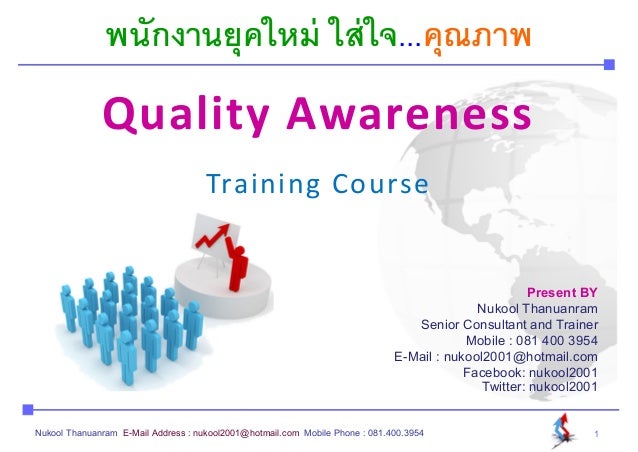 พนักงานยุคใหม่ ใส่ใจ...คุณภาพ

Quality Awareness

Training Course

Present BY
Nukool Thanuanram
Senior Consultant and Trainer
Mobile : 081 400 3954
E-Mail : nukool2001@hotmail.com
Facebook: nukool2001
Twitter: nukool2001

Nukool Thanuanram E-Mail Address : nukool2001@hotmail.com Mobile Phone : 081.400.3954

1